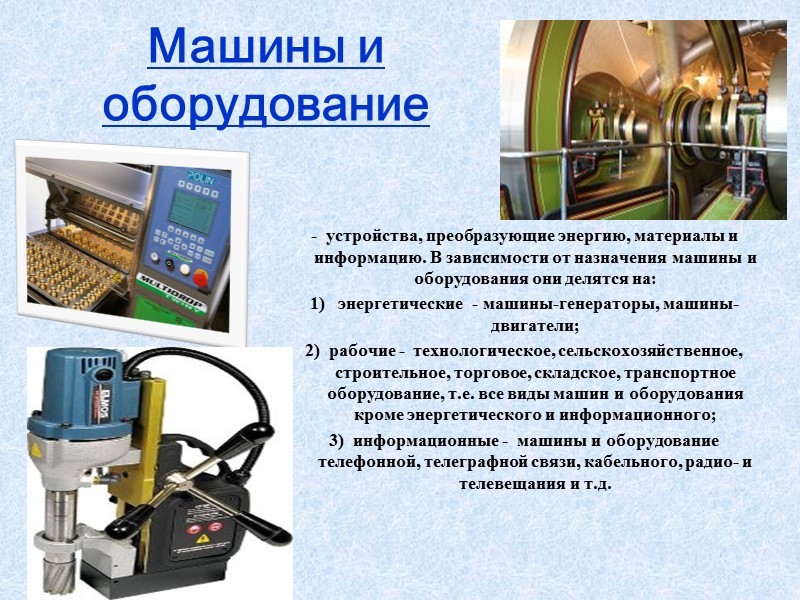 Машины и оборудование

POLIN

MULTIDROP

- устройства, преобразующие энергию, материалы и информацию. В зависимости от назначения машины и оборудования они делятся на:

1) энергетические - машины-генераторы, машины-двигатели;

2) рабочие - технологическое, сельскохозяйственное, строительное, торговое, складское, транспортное оборудование, т.е. все виды машин и оборудования кроме энергетического и информационного;

3) информационные - машины и оборудование телефонной, телеграфной связи, кабельного, радио- и телевещания и т.д.